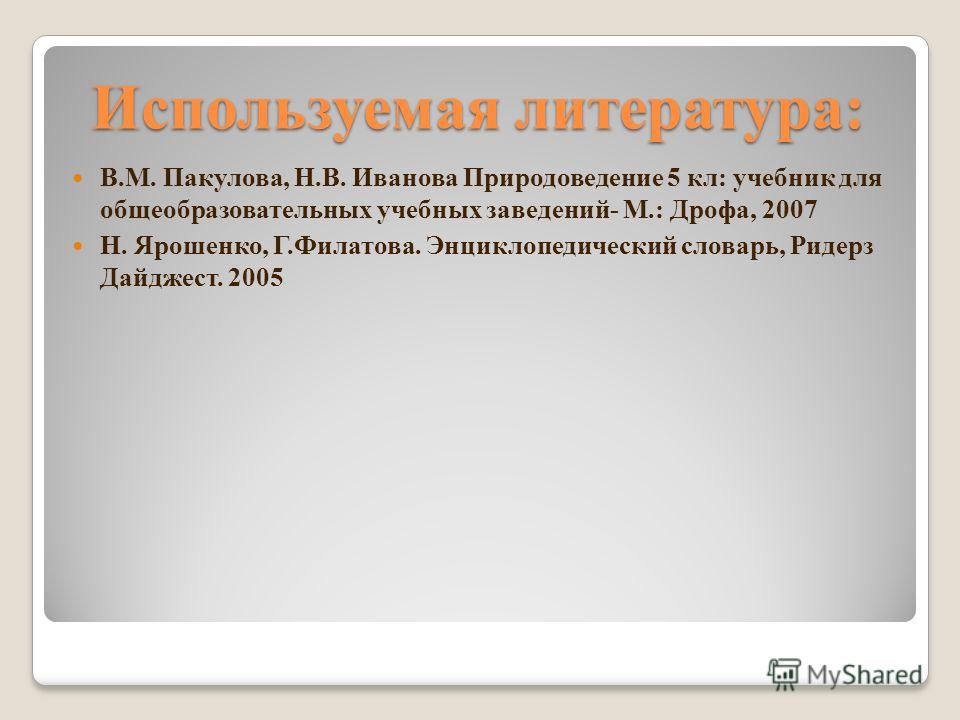 Используемая литература:

В.М. Пакулова, Н.В. Иванова Природоведение 5 кл: учебник для общеобразовательных учебных заведений- М.: Дрофа, 2007

Н. Ярошенко, Г.Филатова. Энциклопедический словарь, Ридерз Дайджест. 2005

MyShared